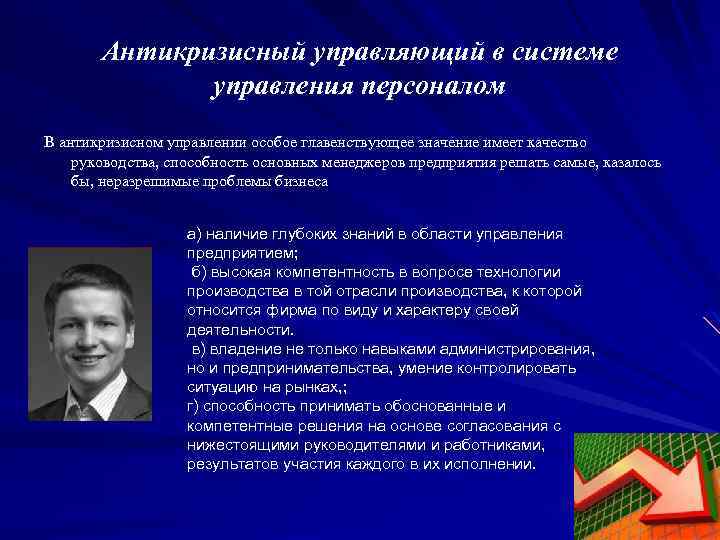 Антикризисный управляющий в системе управления персоналом

В антикризисном управлении особое главенствующее значение имеет качество руководства, способность основных менеджеров предприятия решать самые, казалось бы, неразрешимые проблемы бизнеса

а) наличие глубоких знаний в области управления предприятием;
б) высокая компетентность в вопросе технологии производства в той отрасли производства, к которой относится фирма по виду и характеру своей деятельности.
в) владение не только навыками администрирования, но и предпринимательства, умение контролировать ситуацию на рынках,;
г) способность принимать обоснованные и компетентные решения на основе согласования с нижестоящими руководителями и работниками, результатов участия каждого в их исполнении.